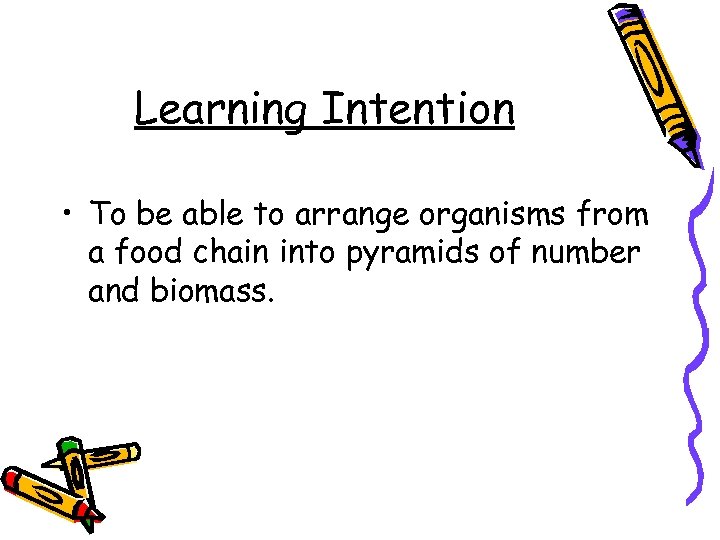 Learning Intention

• To be able to arrange organisms from a food chain into pyramids of number and biomass.